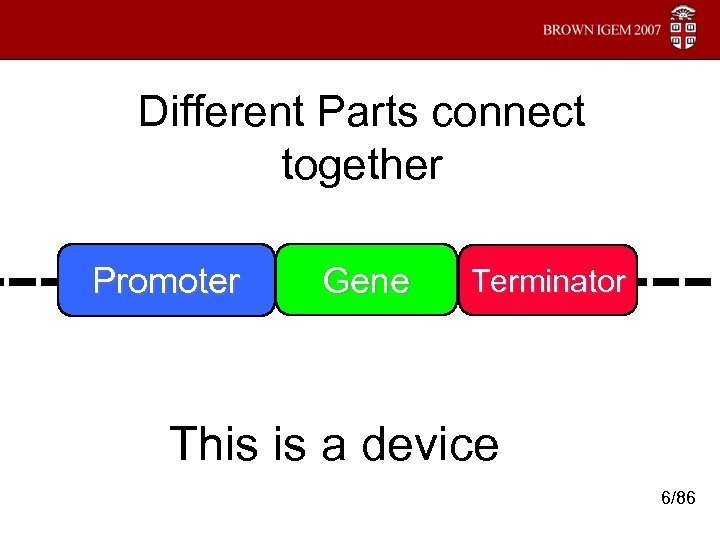 BROWN IGEM 2007

Different Parts connect together

Promoter
Gene
Terminator

This is a device

6/86